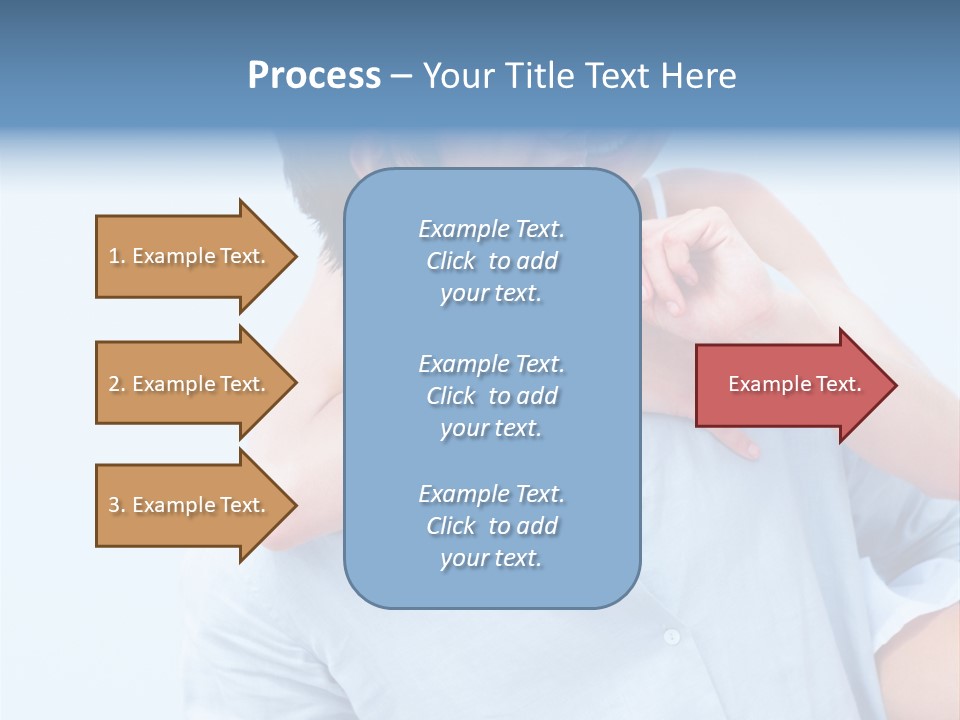 Process – Your Title Text Here

1. Example Text.

2. Example Text.

3. Example Text.

Example Text. Click to add your text.

Example Text. Click to add your text.

Example Text. Click to add your text.

Example Text.